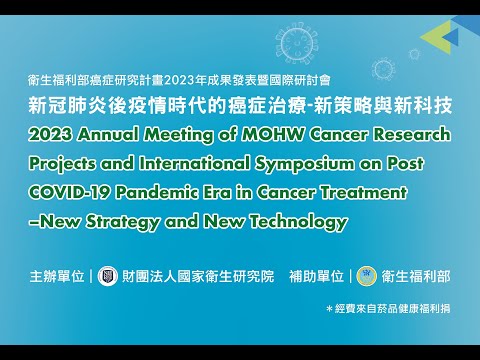 衛生福利部癌症研究計畫2023年成果發表暨國際研討會

新冠肺炎後疫情時代的癌症治療-新策略與新科技

2023 Annual Meeting of MOHW Cancer Research Projects and International Symposium on Post COVID-19 Pandemic Era in Cancer Treatment –New Strategy and New Technology

主辦單位 | 財團法人國家衛生研究院　補助單位 | 衛生福利部

＊經費來自菸品健康福利捐